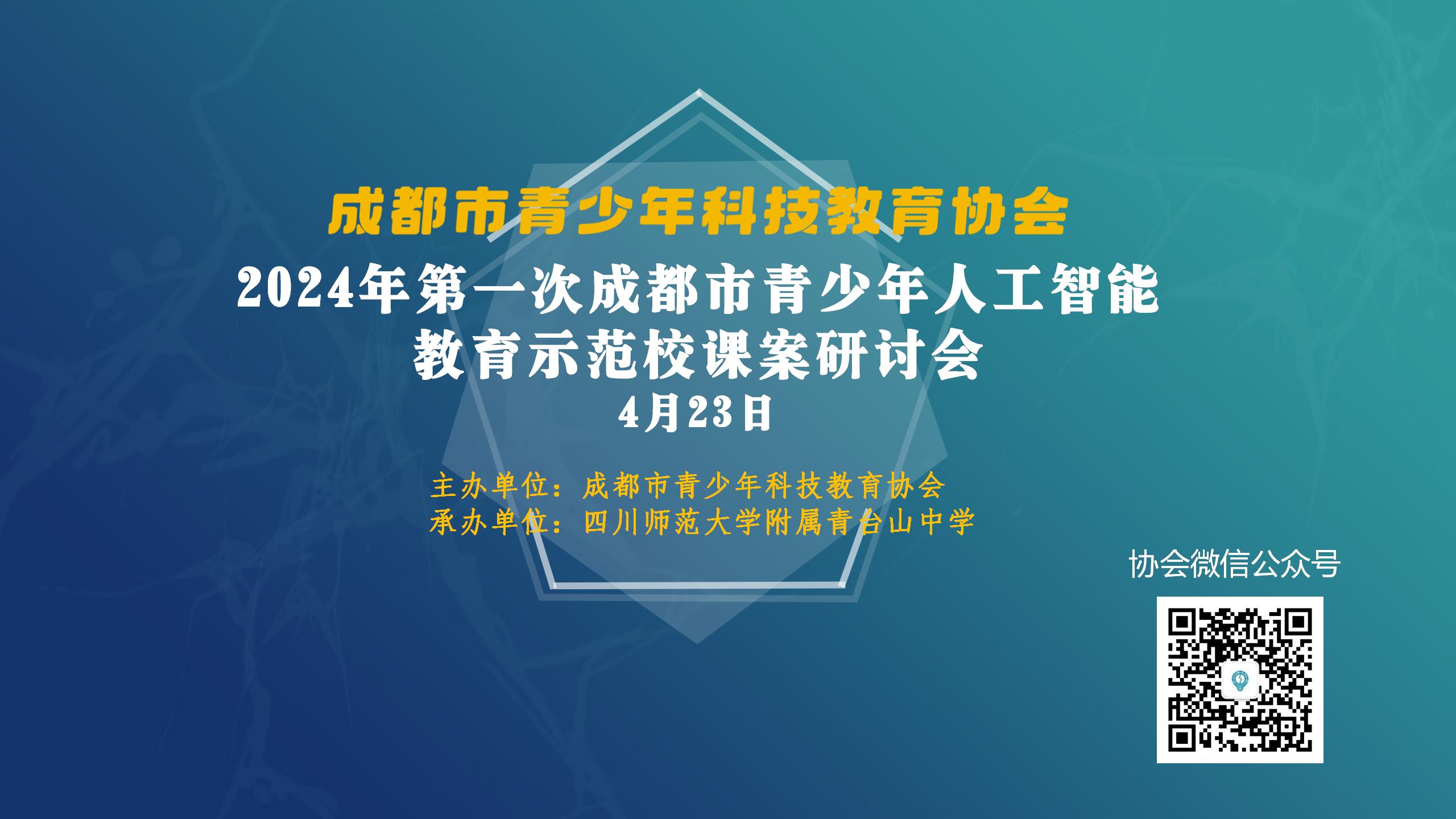 成都市青少年科技教育协会

2024年第一次成都市青少年人工智能教育示范校课案研讨会

4月23日

主办单位：成都市青少年科技教育协会
承办单位：四川师范大学附属青台山中学

协会微信公众号